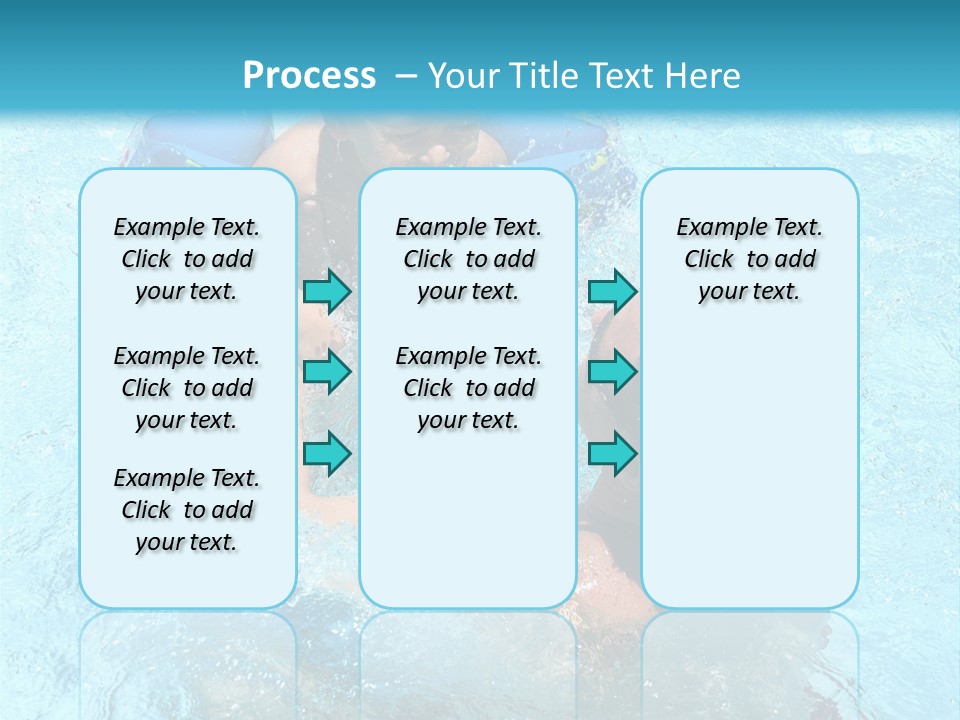 Process – Your Title Text Here

Example Text. Click to add your text.

Example Text. Click to add your text.

Example Text. Click to add your text.

Example Text. Click to add your text.

Example Text. Click to add your text.

Example Text. Click to add your text.